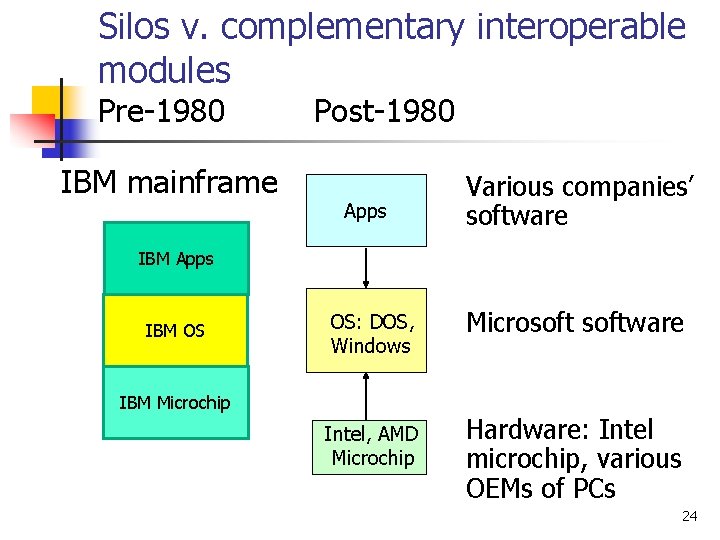 Silos v. complementary interoperable modules

Pre-1980 Post-1980

IBM mainframe

IBM Apps

IBM OS

IBM Microchip

Apps

OS: DOS, Windows

Intel, AMD Microchip

Various companies' software

Microsoft software

Hardware: Intel microchip, various OEMs of PCs

24